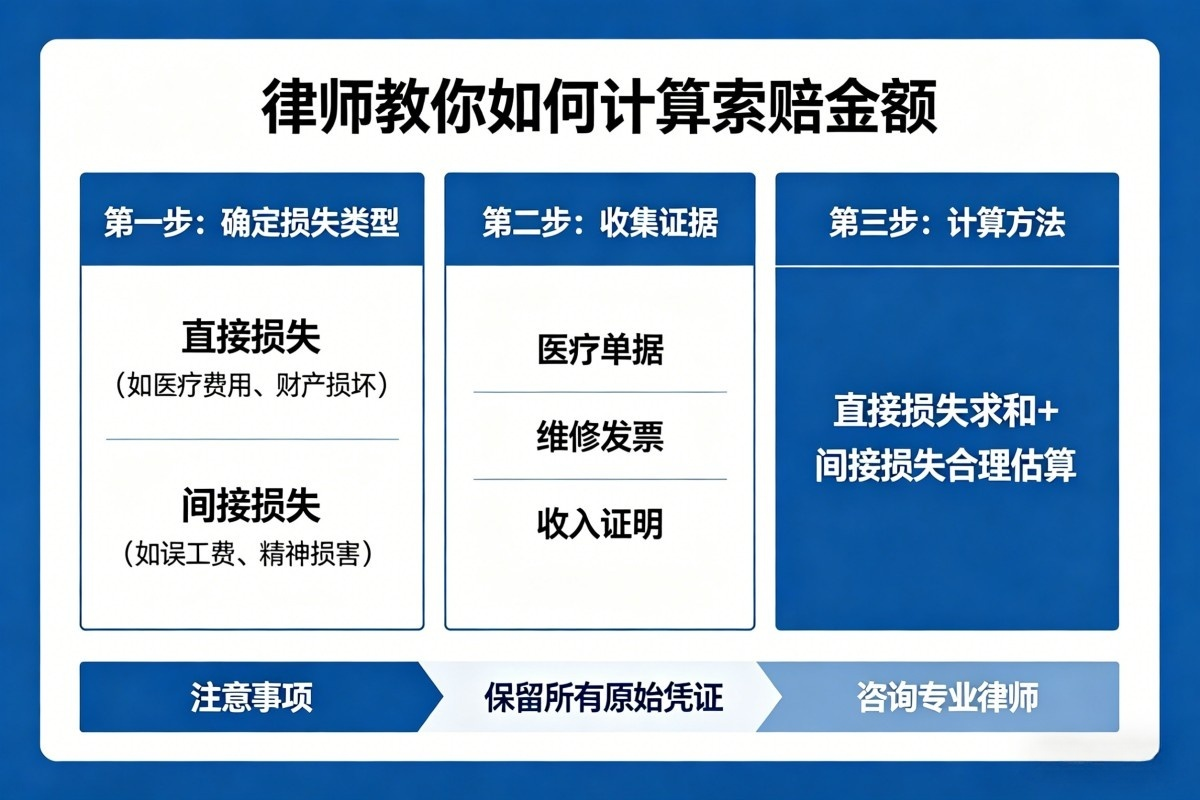 律师教你如何计算索赔金额

第一步：确定损失类型

直接损失
（如医疗费用、财产损坏）

间接损失
（如误工费、精神损害）

第二步：收集证据

医疗单据

维修发票

收入证明

第三步：计算方法

直接损失求和+
间接损失合理估算

注意事项

保留所有原始凭证

咨询专业律师